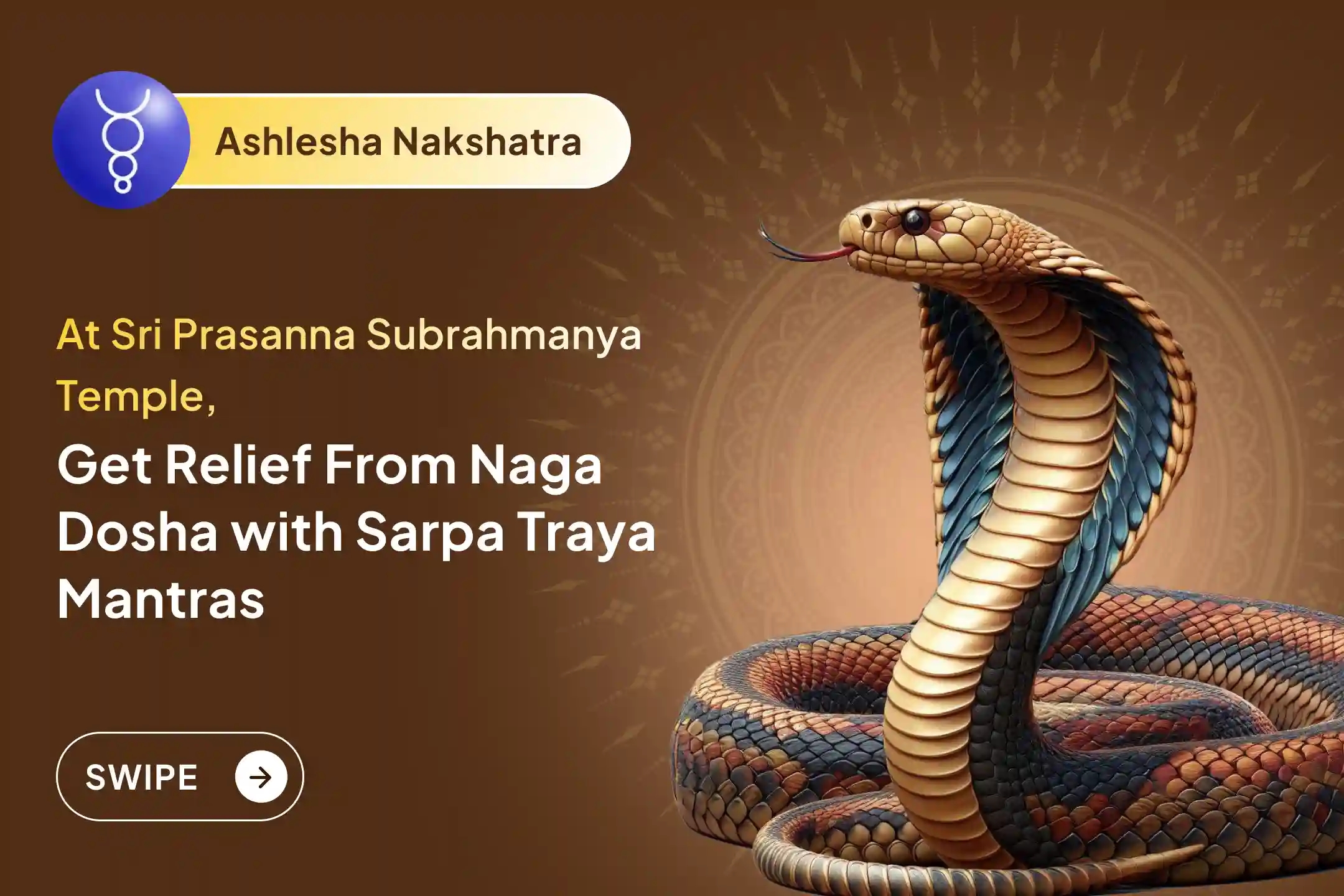 Ashlesha Nakshatra

At Sri Prasanna Subrahmanya Temple,

Get Relief From Naga Dosha with Sarpa Traya Mantras

SWIPE